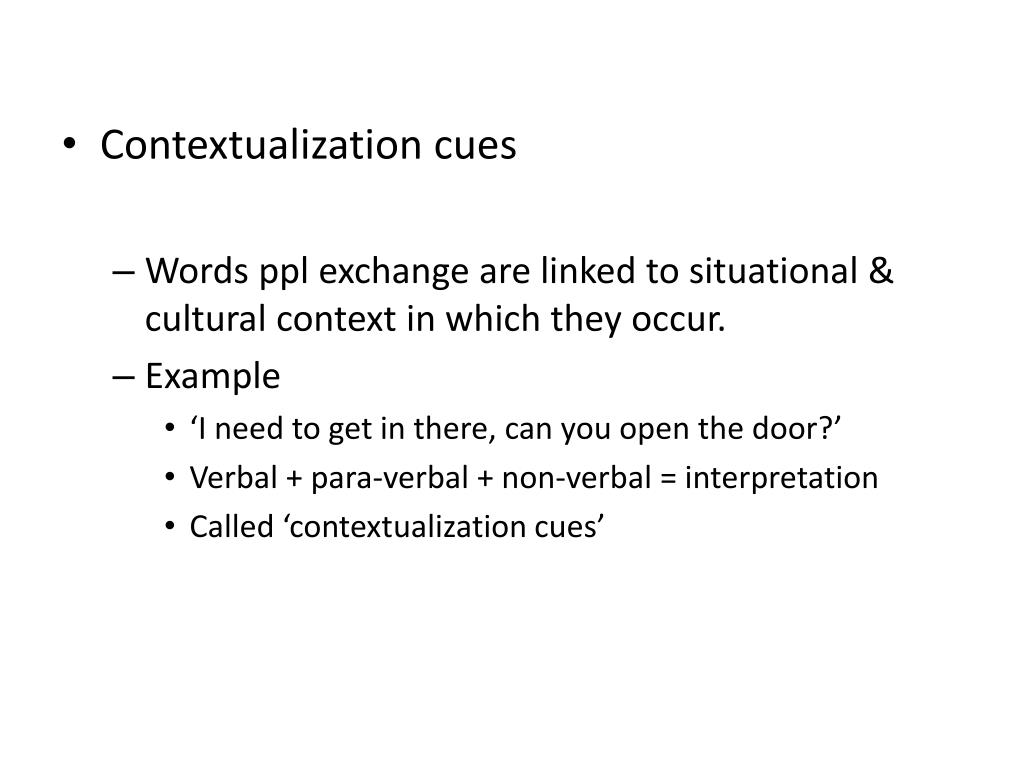 • Contextualization cues

– Words ppl exchange are linked to situational & cultural context in which they occur.

– Example

• ‘I need to get in there, can you open the door?’

• Verbal + para-verbal + non-verbal = interpretation

• Called ‘contextualization cues’